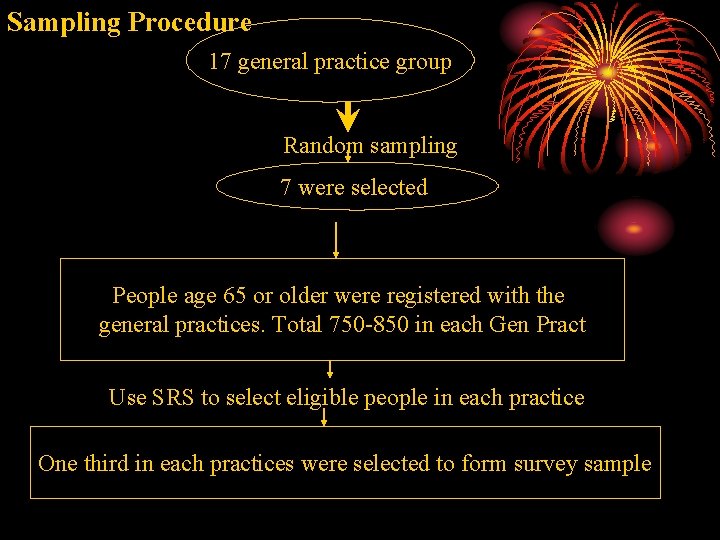 Sampling Procedure

17 general practice group

Random sampling

7 were selected

People age 65 or older were registered with the general practices. Total 750-850 in each Gen Pract

Use SRS to select eligible people in each practice

One third in each practices were selected to form survey sample